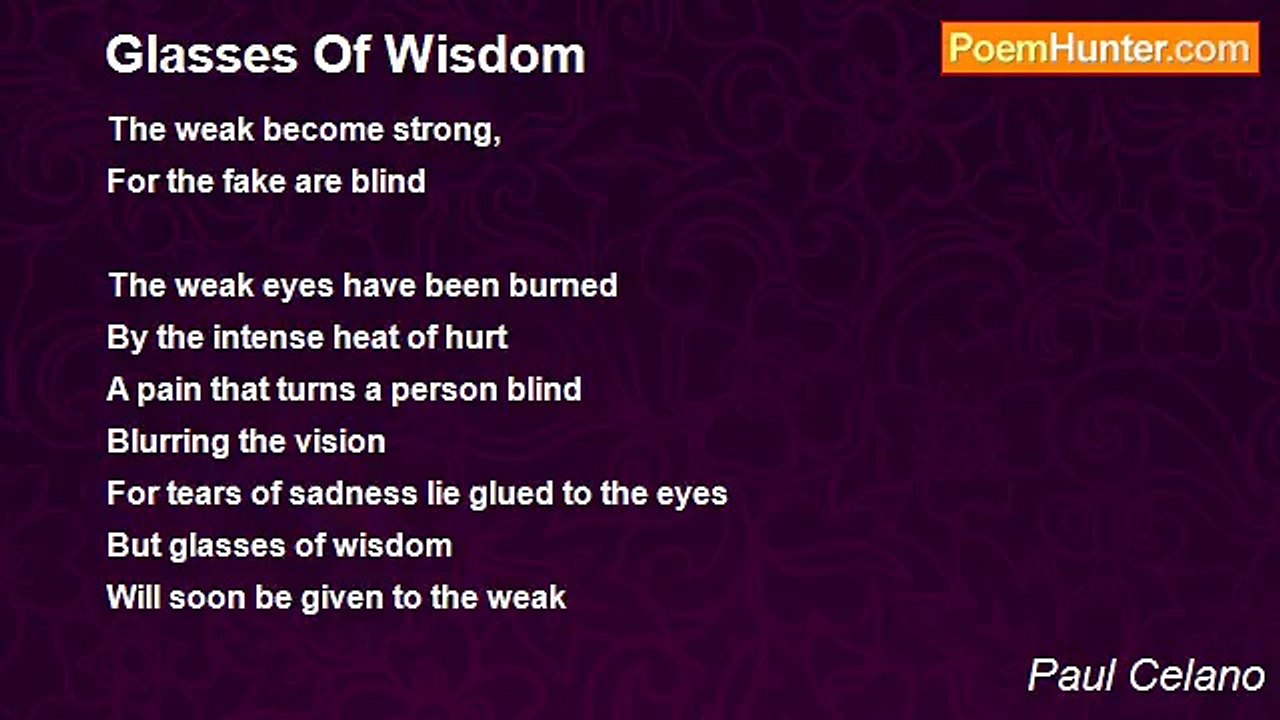 Glasses Of Wisdom

PoemHunter.com

The weak become strong,
For the fake are blind

The weak eyes have been burned
By the intense heat of hurt
A pain that turns a person blind
Blurring the vision
For tears of sadness lie glued to the eyes
But glasses of wisdom
Will soon be given to the weak

Paul Celano